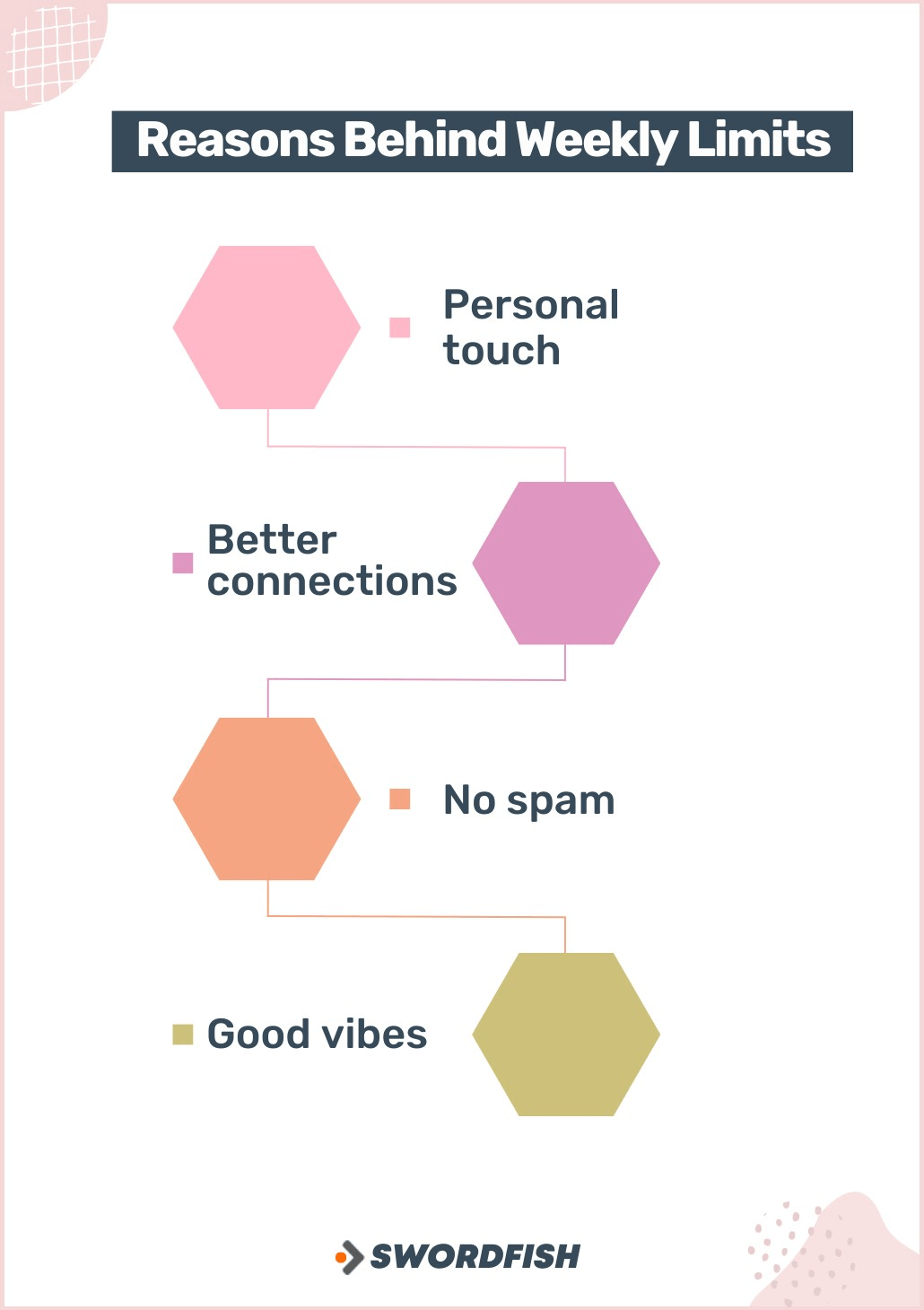 Reasons Behind Weekly Limits

Personal touch

Better connections

No spam

Good vibes

SWORDFISH